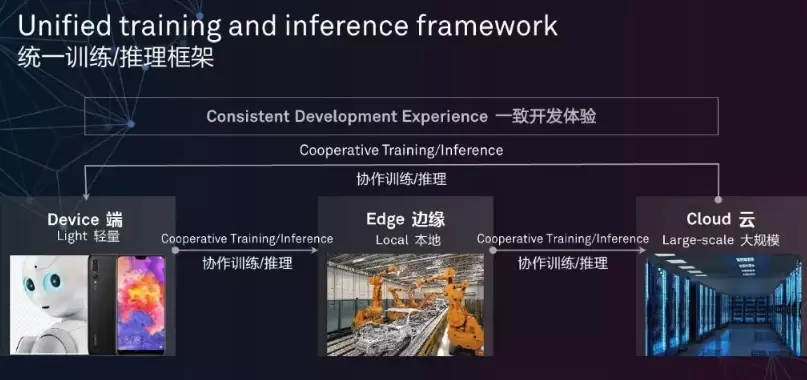 Unified training and inference framework
统一训练/推理框架

Consistent Development Experience 一致开发体验

Cooperative Training/Inference
协作训练/推理

Device 端
Light 轻量

Cooperative Training/Inference
协作训练/推理

Edge 边缘
Local 本地

Cooperative Training/Inference
协作训练/推理

Cloud 云
Large-scale 大规模